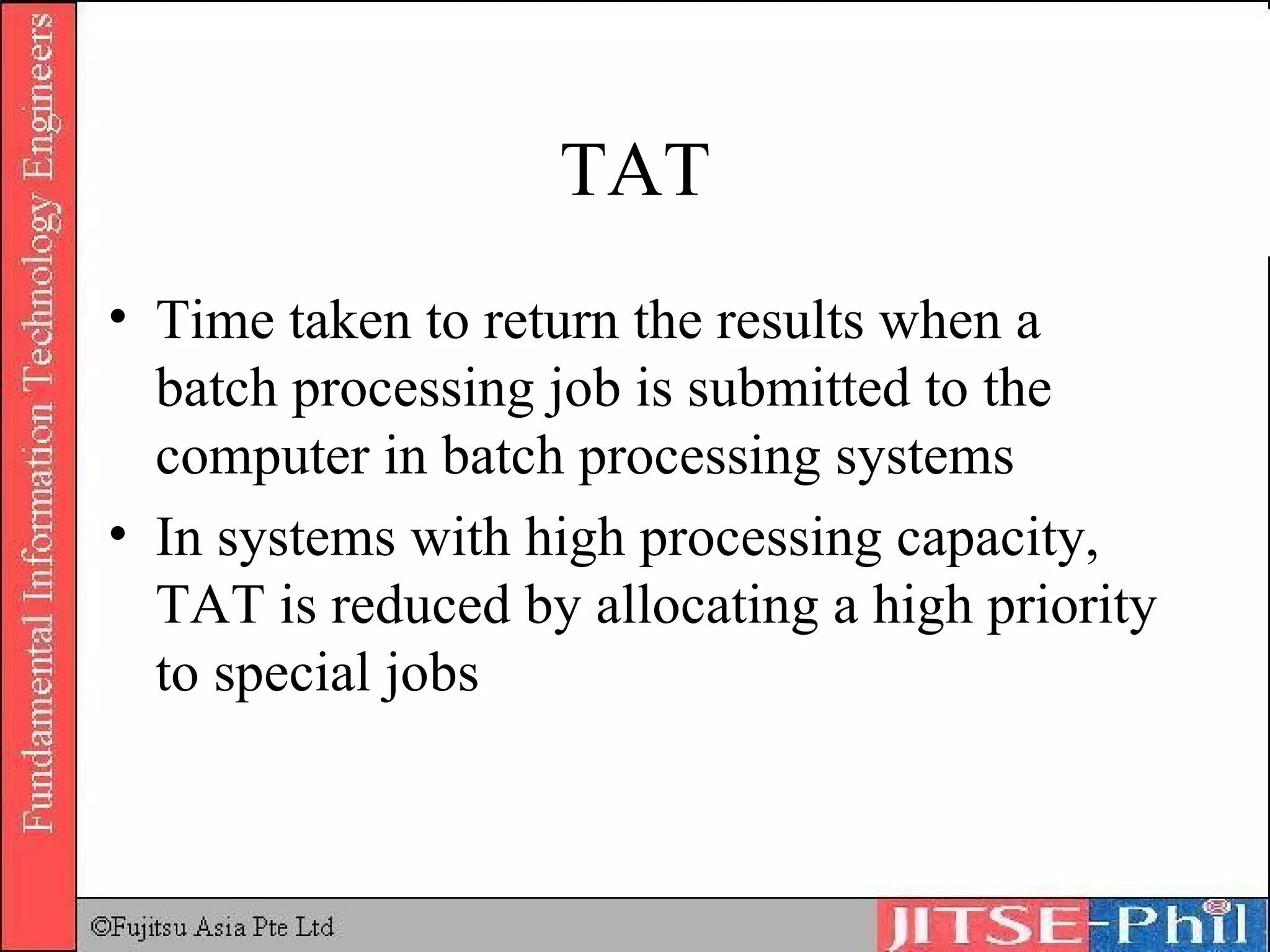 Fundamental Information Technology Engineers

TAT

• Time taken to return the results when a batch processing job is submitted to the computer in batch processing systems

• In systems with high processing capacity, TAT is reduced by allocating a high priority to special jobs

©Fujitsu Asia Pte Ltd

JITSE-Phil